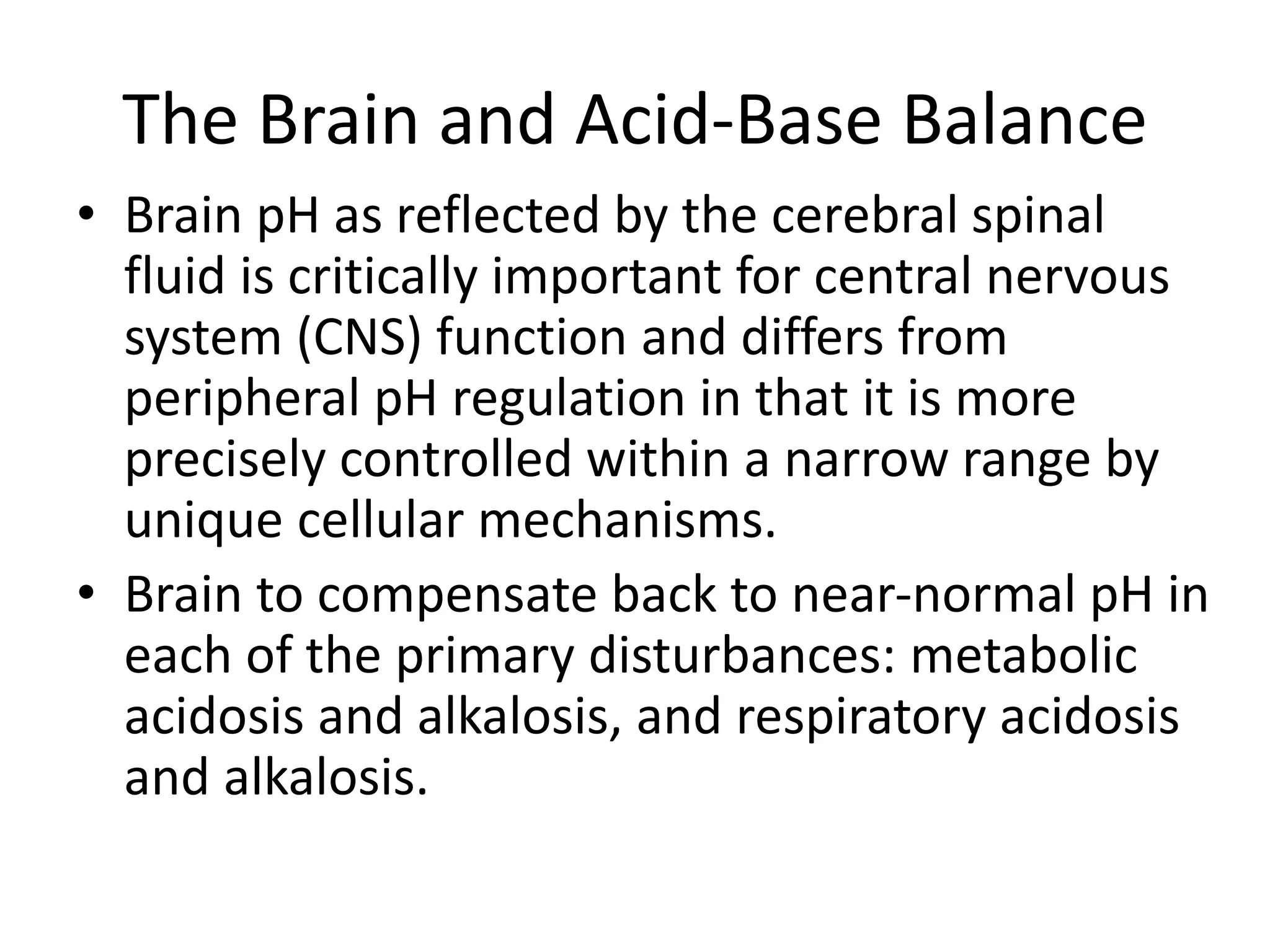 The Brain and Acid-Base Balance

• Brain pH as reflected by the cerebral spinal fluid is critically important for central nervous system (CNS) function and differs from peripheral pH regulation in that it is more precisely controlled within a narrow range by unique cellular mechanisms.

• Brain to compensate back to near-normal pH in each of the primary disturbances: metabolic acidosis and alkalosis, and respiratory acidosis and alkalosis.